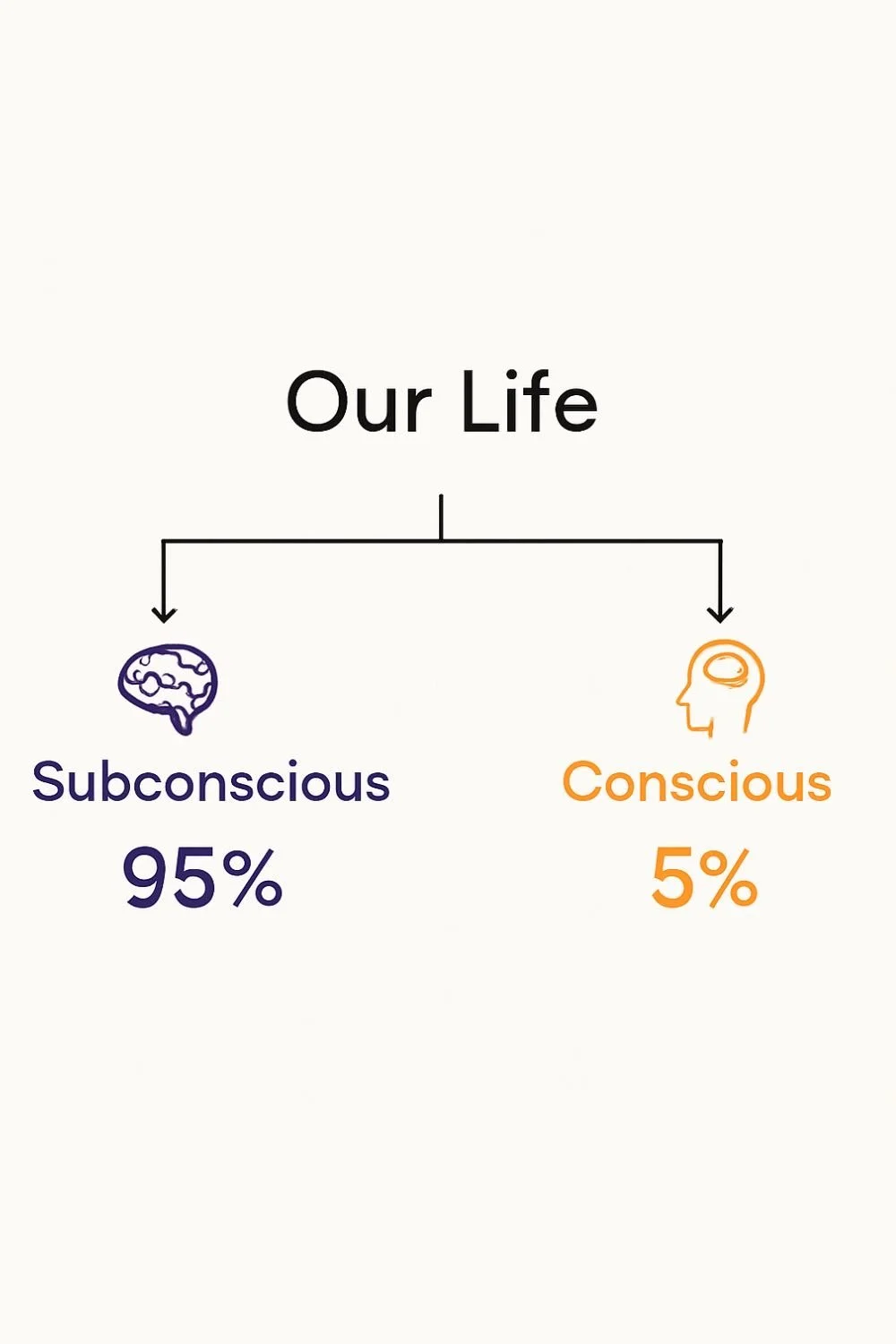 Our Life

Subconscious
95%

Conscious
5%